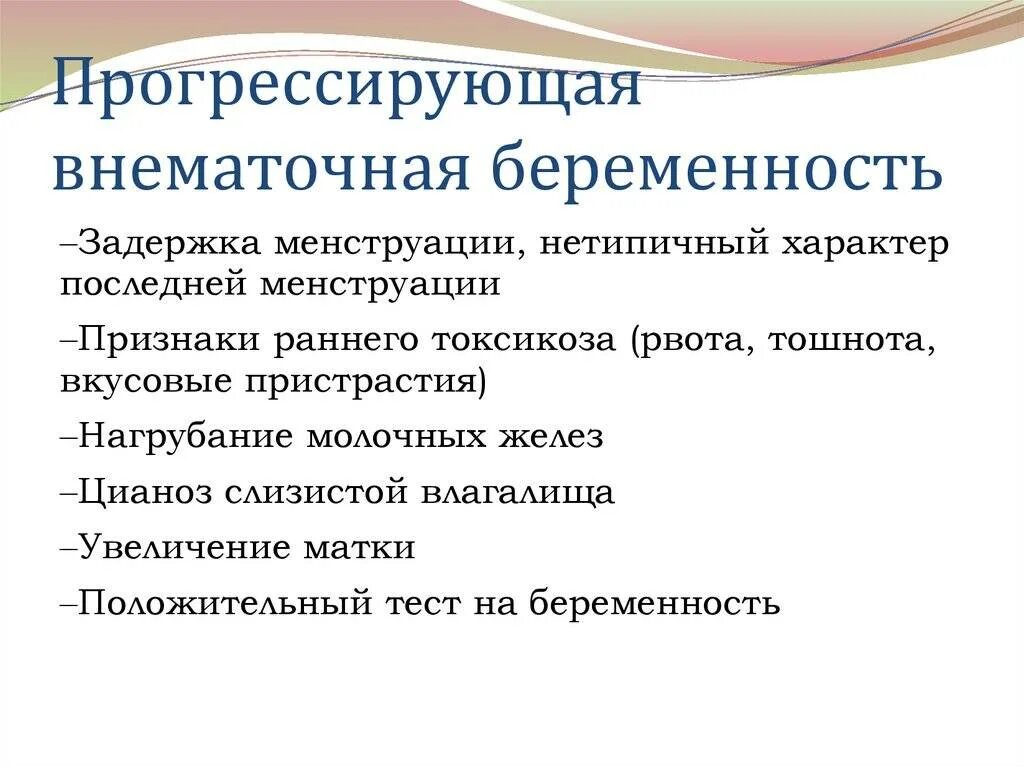 Прогрессирующая внематочная беременность

–Задержка менструации, нетипичный характер последней менструации

–Признаки раннего токсикоза (рвота, тошнота, вкусовые пристрастия)

–Нагрубание молочных желез

–Цианоз слизистой влагалища

–Увеличение матки

–Положительный тест на беременность